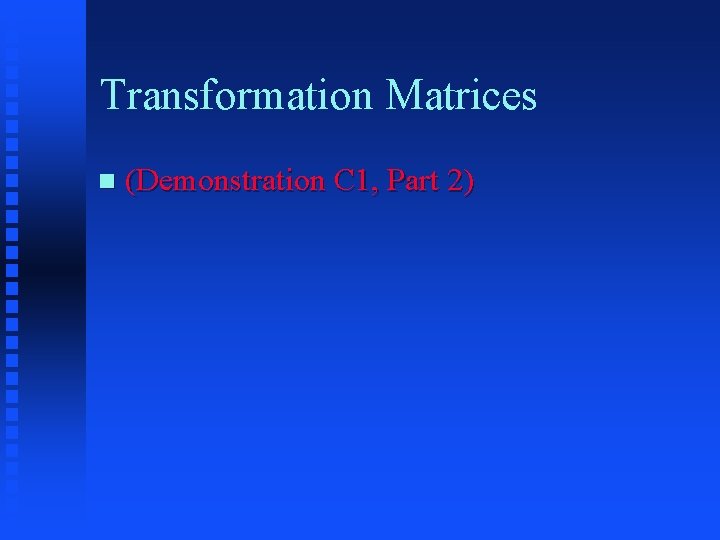 Transformation Matrices

(Demonstration C1, Part 2)